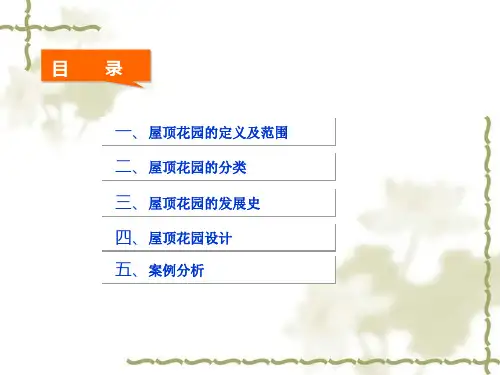 目　录

一、屋顶花园的定义及范围

二、屋顶花园的分类

三、屋顶花园的发展史

四、屋顶花园设计

五、案例分析